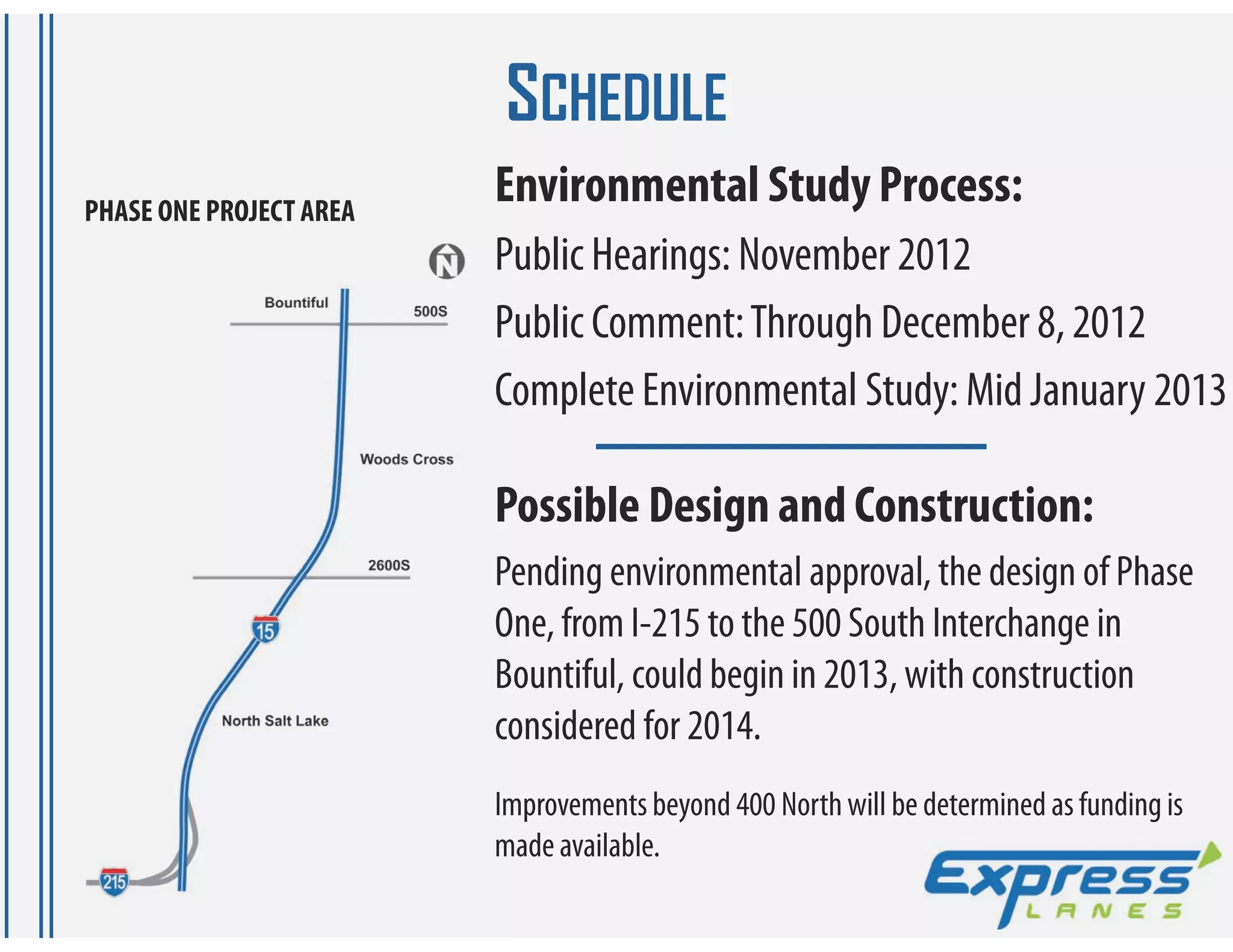 SCHEDULE

PHASE ONE PROJECT AREA

N

Bountiful

500S

Woods Cross

2600S

15

North Salt Lake

215

Environmental Study Process:

Public Hearings: November 2012

Public Comment: Through December 8, 2012

Complete Environmental Study: Mid January 2013

Possible Design and Construction:

Pending environmental approval, the design of Phase One, from I-215 to the 500 South Interchange in Bountiful, could begin in 2013, with construction considered for 2014.

Improvements beyond 400 North will be determined as funding is made available.

Express LANES